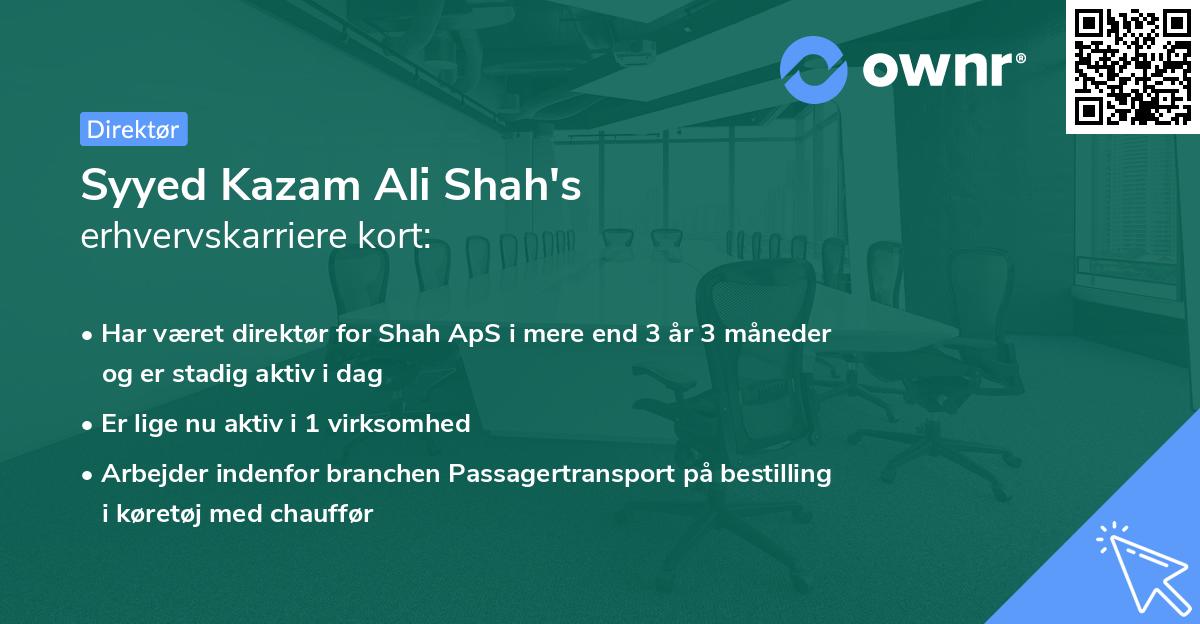 ownr®

Direktør

Syyed Kazam Ali Shah's
erhvervskarriere kort:

• Har været direktør for Shah ApS i mere end 3 år 3 måneder og er stadig aktiv i dag
• Er lige nu aktiv i 1 virksomhed
• Arbejder indenfor branchen Passagertransport på bestilling i køretøj med chauffør